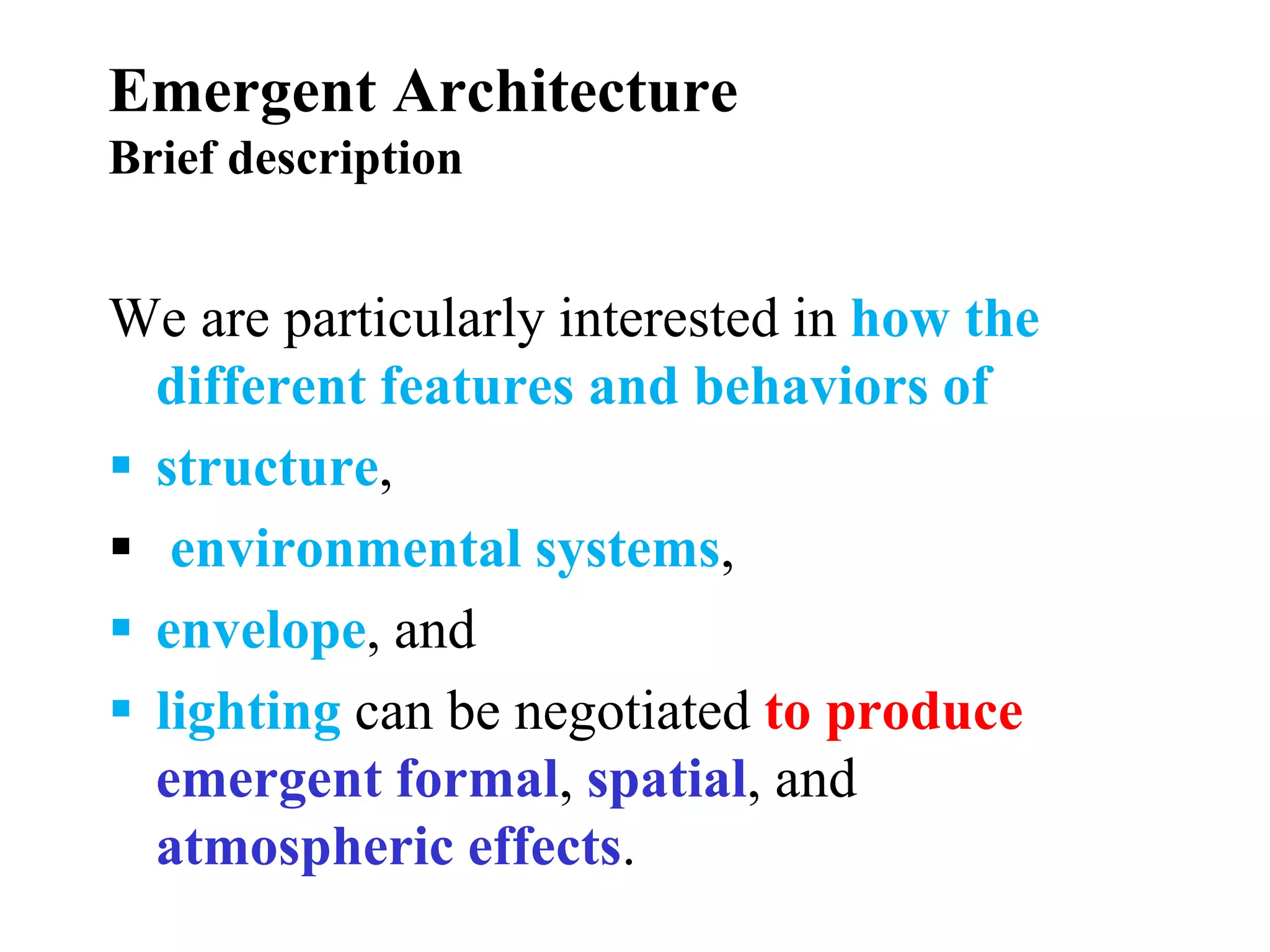 Emergent Architecture
Brief description

We are particularly interested in how the different features and behaviors of

▪ structure,
▪ environmental systems,
▪ envelope, and
▪ lighting can be negotiated to produce emergent formal, spatial, and atmospheric effects.